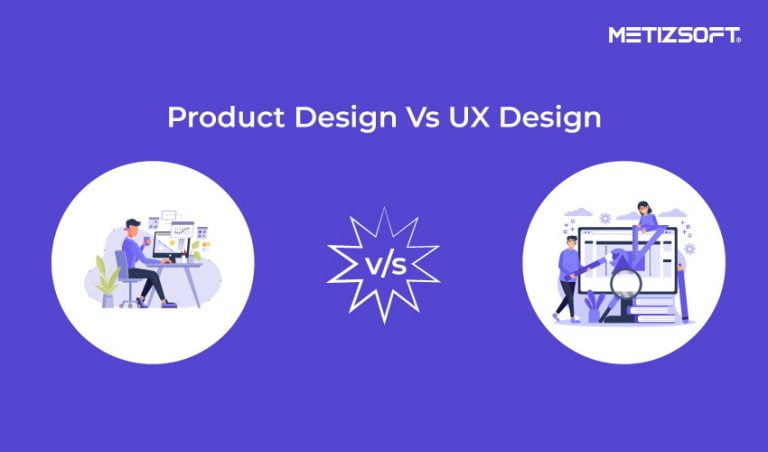 METIZSOFT®

Product Design Vs UX Design

v/s